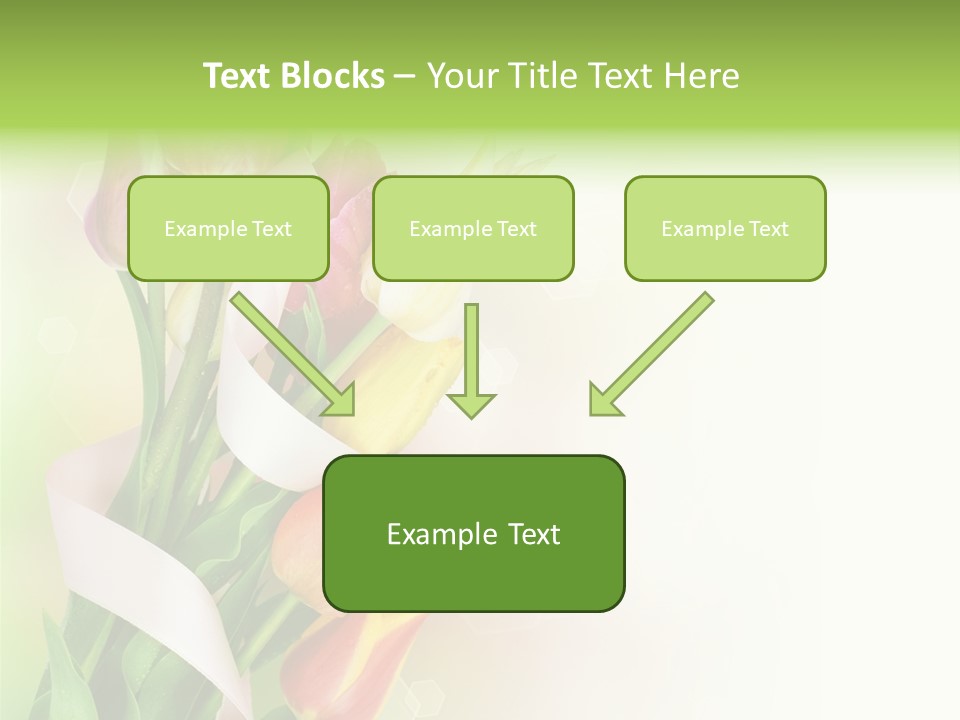 Text Blocks – Your Title Text Here

Example Text

Example Text

Example Text

Example Text